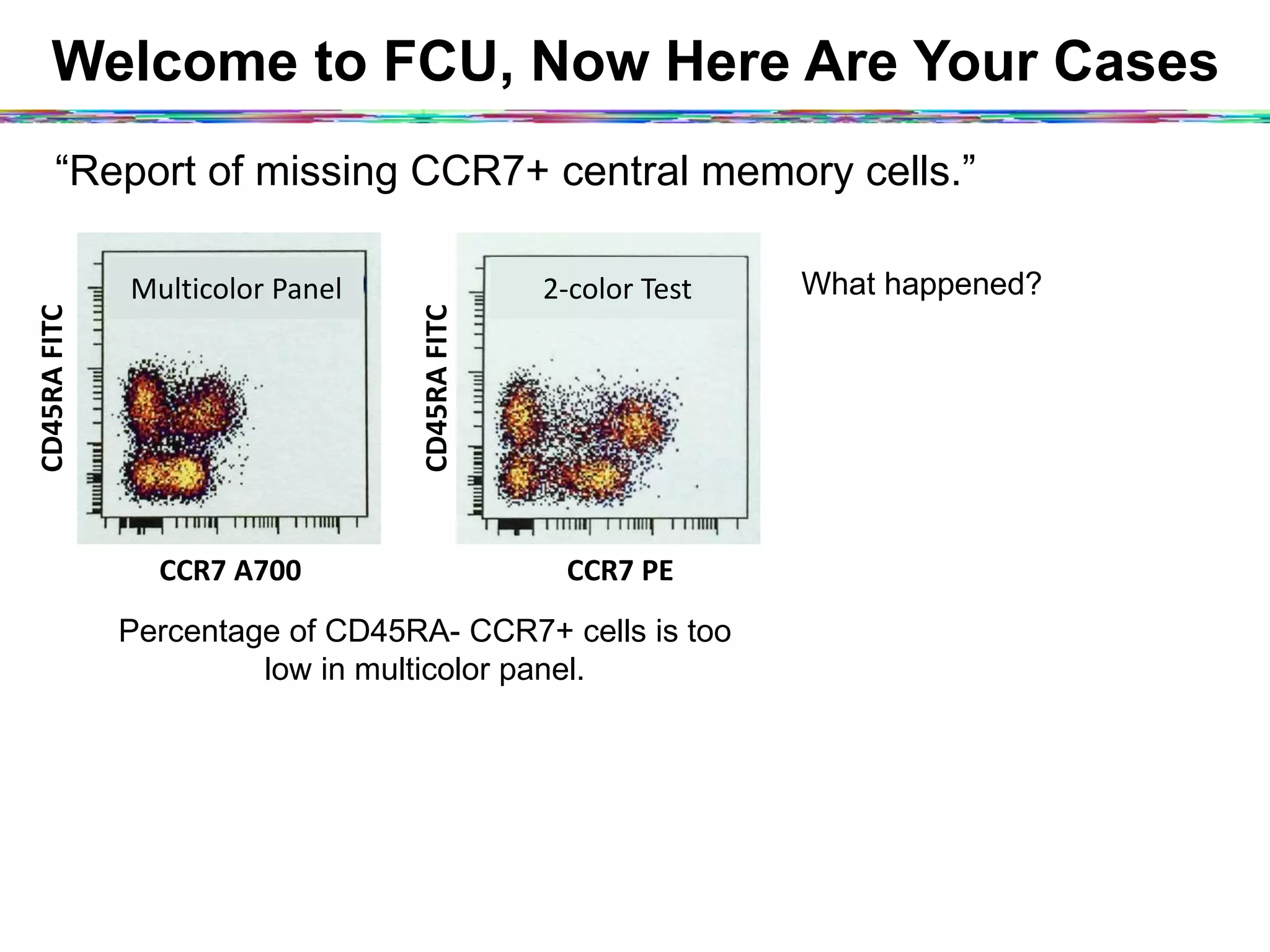 Welcome to FCU, Now Here Are Your Cases

“Report of missing CCR7+ central memory cells.”

Multicolor Panel

CD45RA FITC

CCR7 A700

2-color Test

CD45RA FITC

CCR7 PE

What happened?

Percentage of CD45RA- CCR7+ cells is too low in multicolor panel.